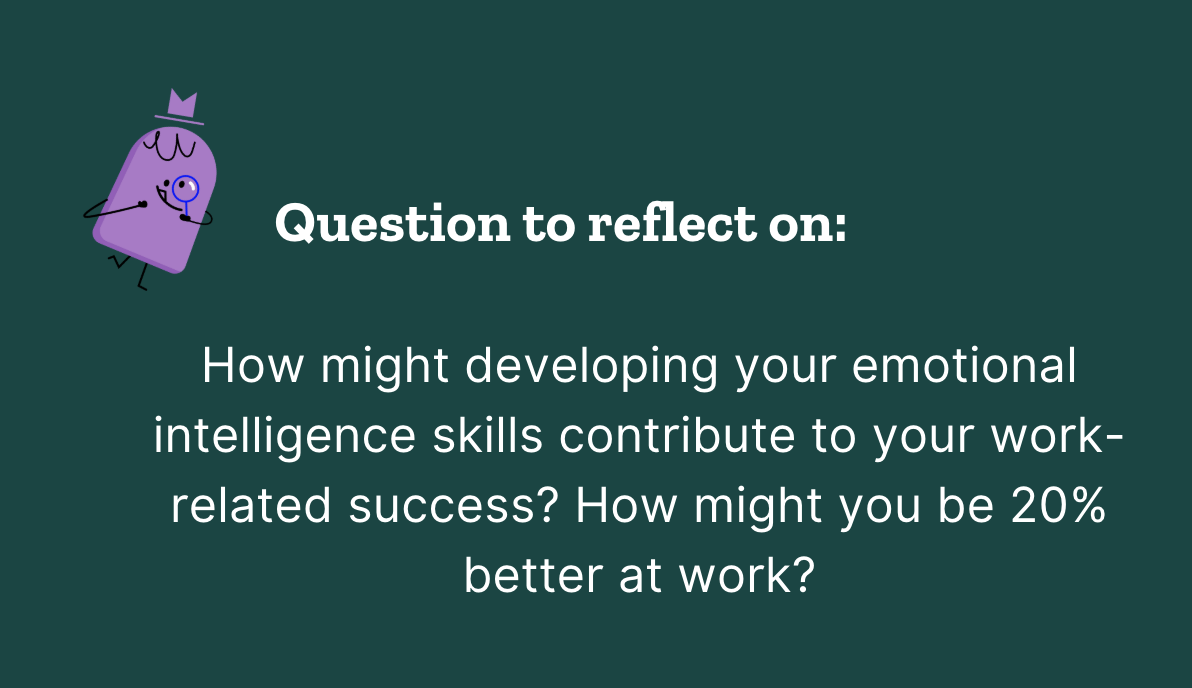 Question to reflect on:

How might developing your emotional intelligence skills contribute to your work-related success? How might you be 20% better at work?